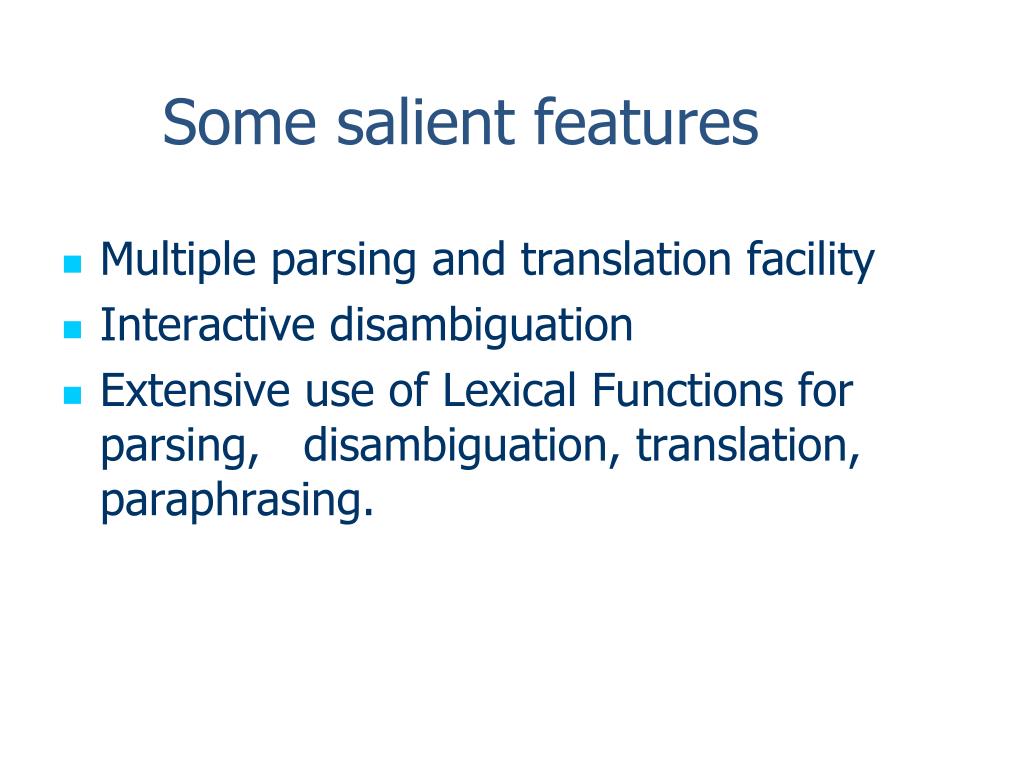 Some salient features

- Multiple parsing and translation facility
- Interactive disambiguation
- Extensive use of Lexical Functions for parsing, disambiguation, translation, paraphrasing.